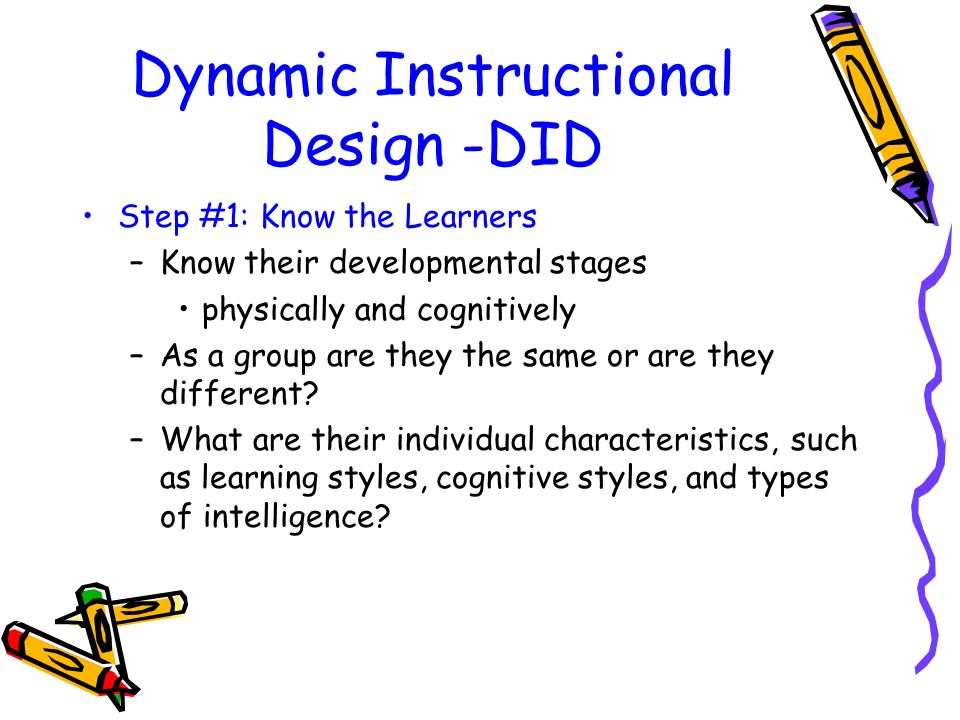 Dynamic Instructional Design -DID

• Step #1: Know the Learners
– Know their developmental stages
• physically and cognitively
– As a group are they the same or are they different?
– What are their individual characteristics, such as learning styles, cognitive styles, and types of intelligence?